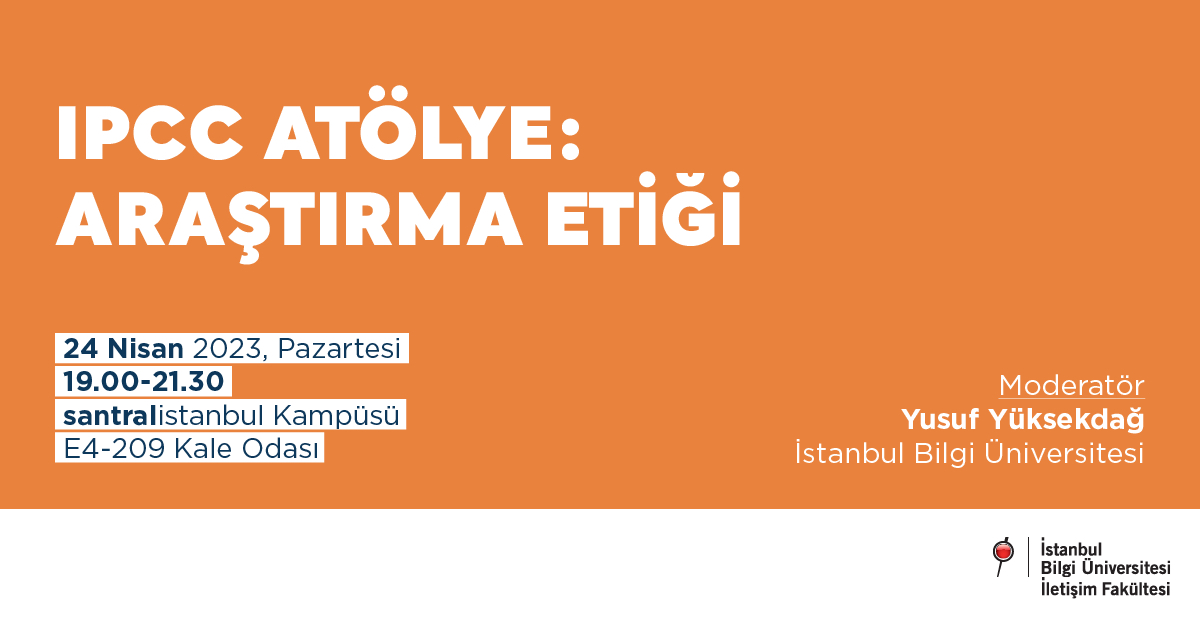 IPCC ATÖLYE:
ARAŞTIRMA ETİĞİ

24 Nisan 2023, Pazartesi
19.00-21.30
santralistanbul Kampüsü
E4-209 Kale Odası

Moderatör
Yusuf Yüksekdağ
İstanbul Bilgi Üniversitesi

İstanbul
Bilgi Üniversitesi
İletişim Fakültesi